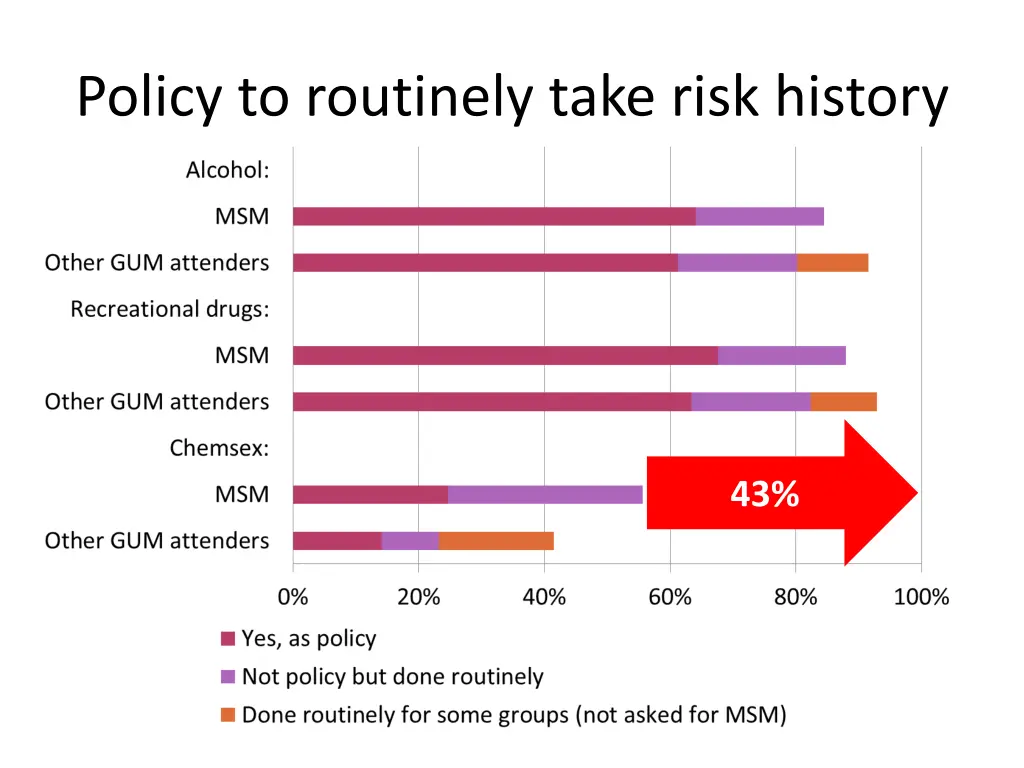 Policy to routinely take risk history

Alcohol:
MSM
Other GUM attenders
Recreational drugs:
MSM
Other GUM attenders
Chemsex:
MSM
Other GUM attenders

43%

0%
20%
40%
60%
80%
100%

Yes, as policy
Not policy but done routinely
Done routinely for some groups (not asked for MSM)